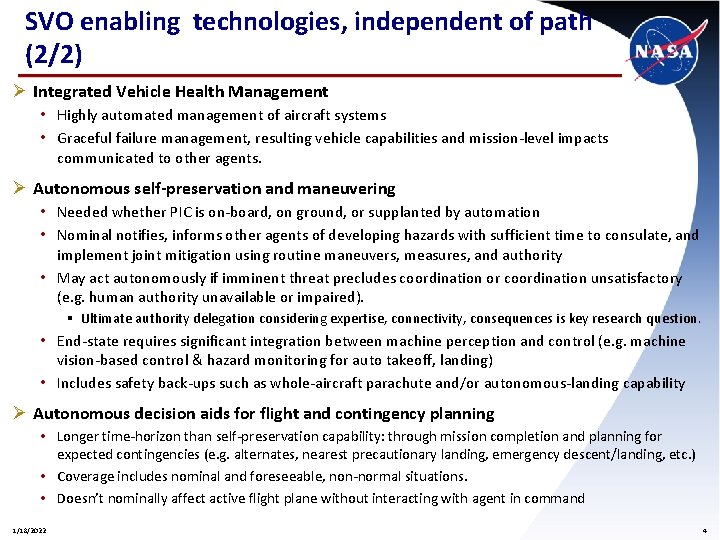 SVO enabling technologies, independent of path (2/2)

NASA

➢ Integrated Vehicle Health Management
• Highly automated management of aircraft systems
• Graceful failure management, resulting vehicle capabilities and mission-level impacts communicated to other agents.

➢ Autonomous self-preservation and maneuvering
• Needed whether PIC is on-board, on ground, or supplanted by automation
• Nominal notifies, informs other agents of developing hazards with sufficient time to consulate, and implement joint mitigation using routine maneuvers, measures, and authority
• May act autonomously if imminent threat precludes coordination or coordination unsatisfactory (e.g. human authority unavailable or impaired).
▪ Ultimate authority delegation considering expertise, connectivity, consequences is key research question.
• End-state requires significant integration between machine perception and control (e.g. machine vision-based control & hazard monitoring for auto takeoff, landing)
• Includes safety back-ups such as whole-aircraft parachute and/or autonomous-landing capability

➢ Autonomous decision aids for flight and contingency planning
• Longer time-horizon than self-preservation capability: through mission completion and planning for expected contingencies (e.g. alternates, nearest precautionary landing, emergency descent/landing, etc.)
• Coverage includes nominal and foreseeable, non-normal situations.
• Doesn't nominally affect active flight plane without interacting with agent in command

1/18/2022
4